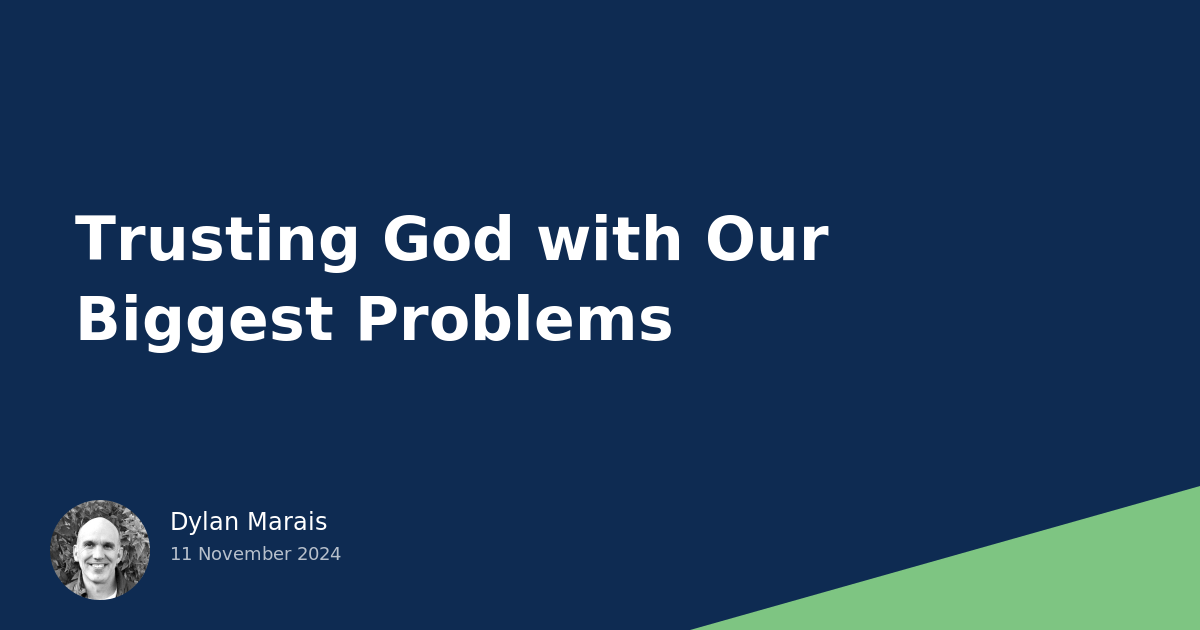 Trusting God with Our Biggest Problems

Dylan Marais
11 November 2024